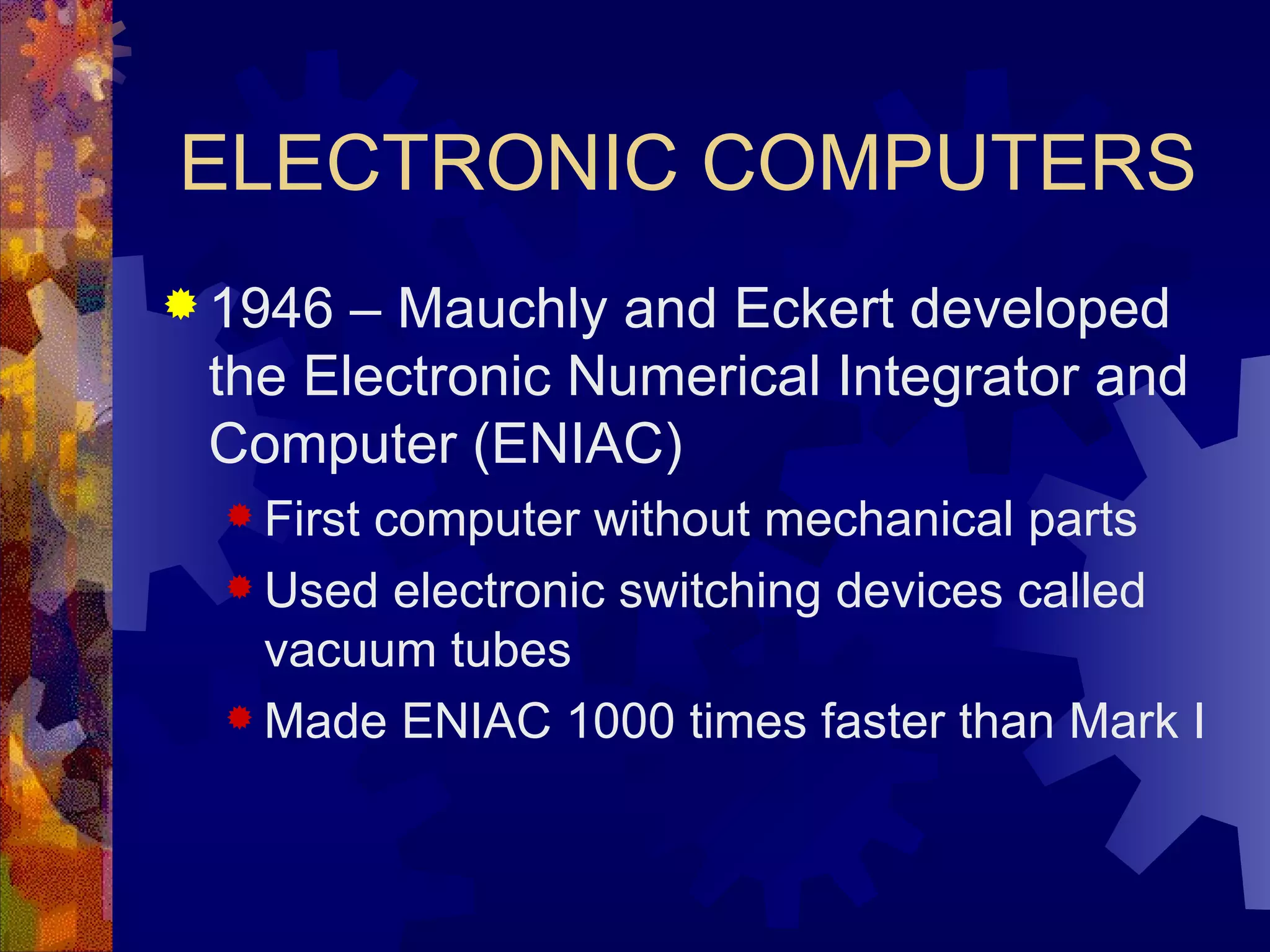 ELECTRONIC COMPUTERS

1946 – Mauchly and Eckert developed the Electronic Numerical Integrator and Computer (ENIAC)

First computer without mechanical parts

Used electronic switching devices called vacuum tubes

Made ENIAC 1000 times faster than Mark I